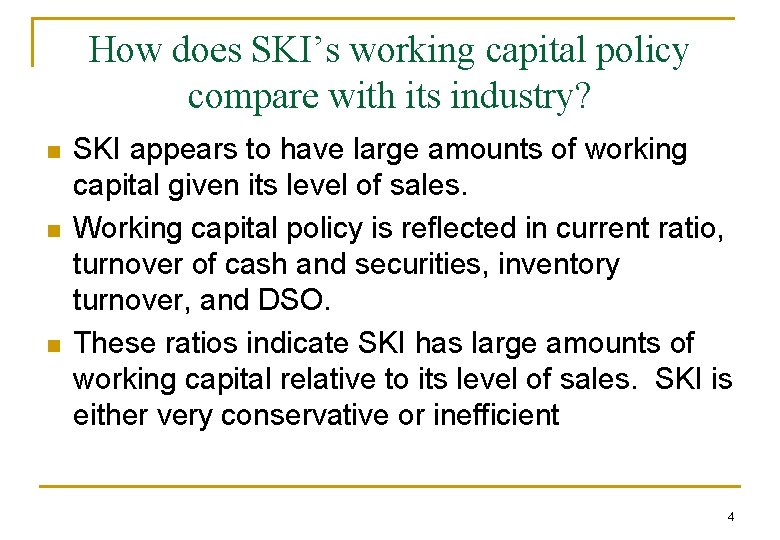 How does SKI's working capital policy compare with its industry?

- SKI appears to have large amounts of working capital given its level of sales.
- Working capital policy is reflected in current ratio, turnover of cash and securities, inventory turnover, and DSO.
- These ratios indicate SKI has large amounts of working capital relative to its level of sales. SKI is either very conservative or inefficient

4